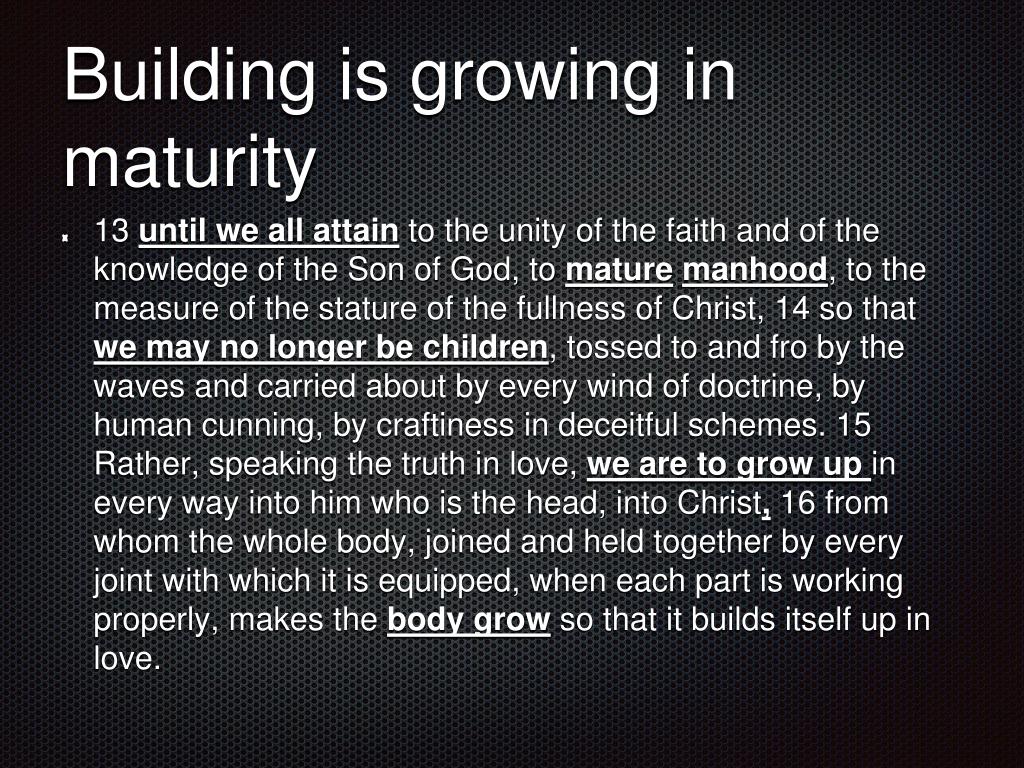 Building is growing in maturity

13 until we all attain to the unity of the faith and of the knowledge of the Son of God, to mature manhood, to the measure of the stature of the fullness of Christ, 14 so that we may no longer be children, tossed to and fro by the waves and carried about by every wind of doctrine, by human cunning, by craftiness in deceitful schemes. 15 Rather, speaking the truth in love, we are to grow up in every way into him who is the head, into Christ, 16 from whom the whole body, joined and held together by every joint with which it is equipped, when each part is working properly, makes the body grow so that it builds itself up in love.